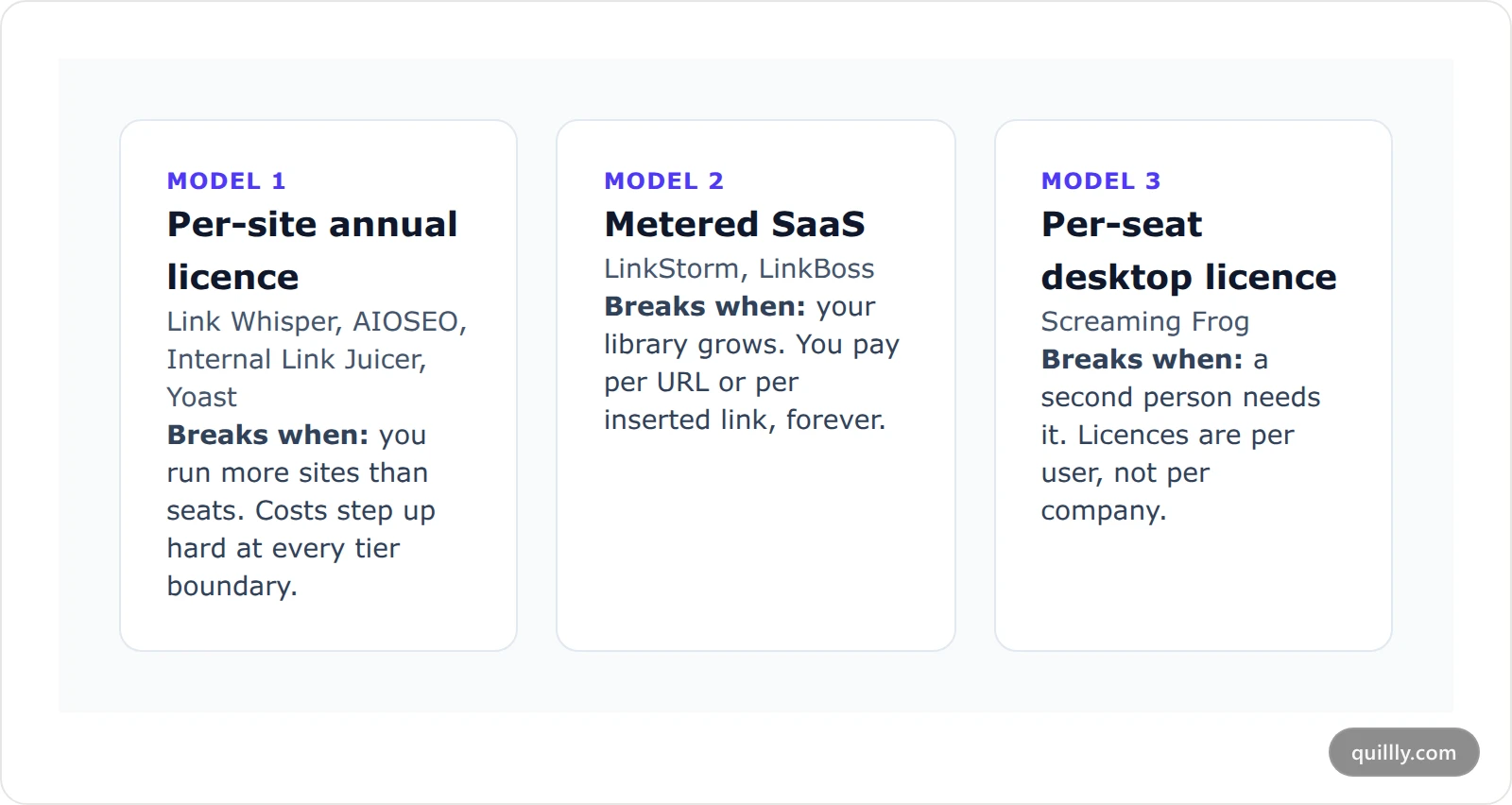 MODEL 1
Per-site annual licence
Link Whisper, AIOSEO, Internal Link Juicer, Yoast
Breaks when: you run more sites than seats. Costs step up hard at every tier boundary.

MODEL 2
Metered SaaS
LinkStorm, LinkBoss
Breaks when: your library grows. You pay per URL or per inserted link, forever.

MODEL 3
Per-seat desktop licence
Screaming Frog
Breaks when: a second person needs it. Licences are per user, not per company.

quillly.com